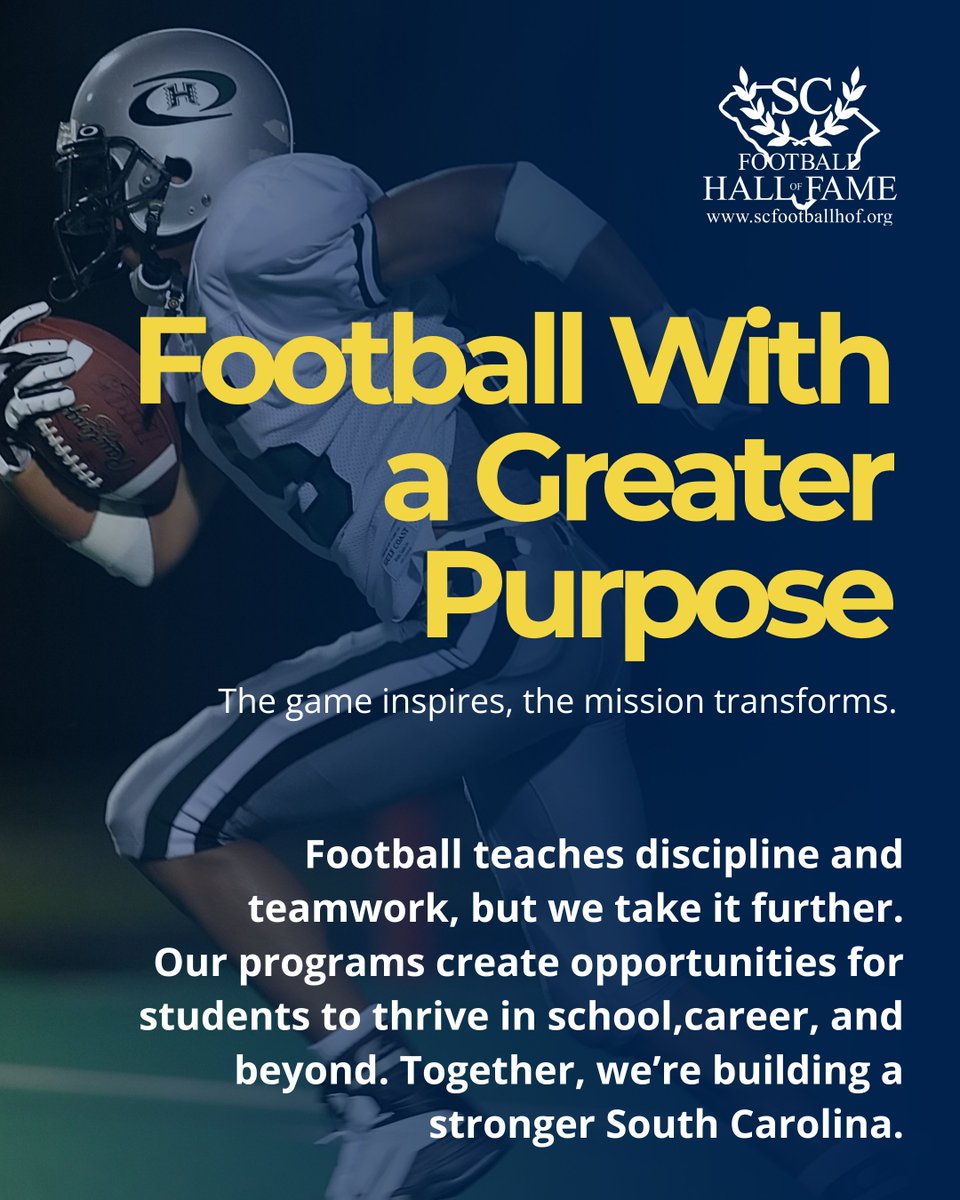 SC
FOOTBALL
HALL OF FAME
www.scfootballhof.org

Football With a Greater Purpose

The game inspires, the mission transforms.

Football teaches discipline and teamwork, but we take it further. Our programs create opportunities for students to thrive in school,career, and beyond. Together, we're building a stronger South Carolina.